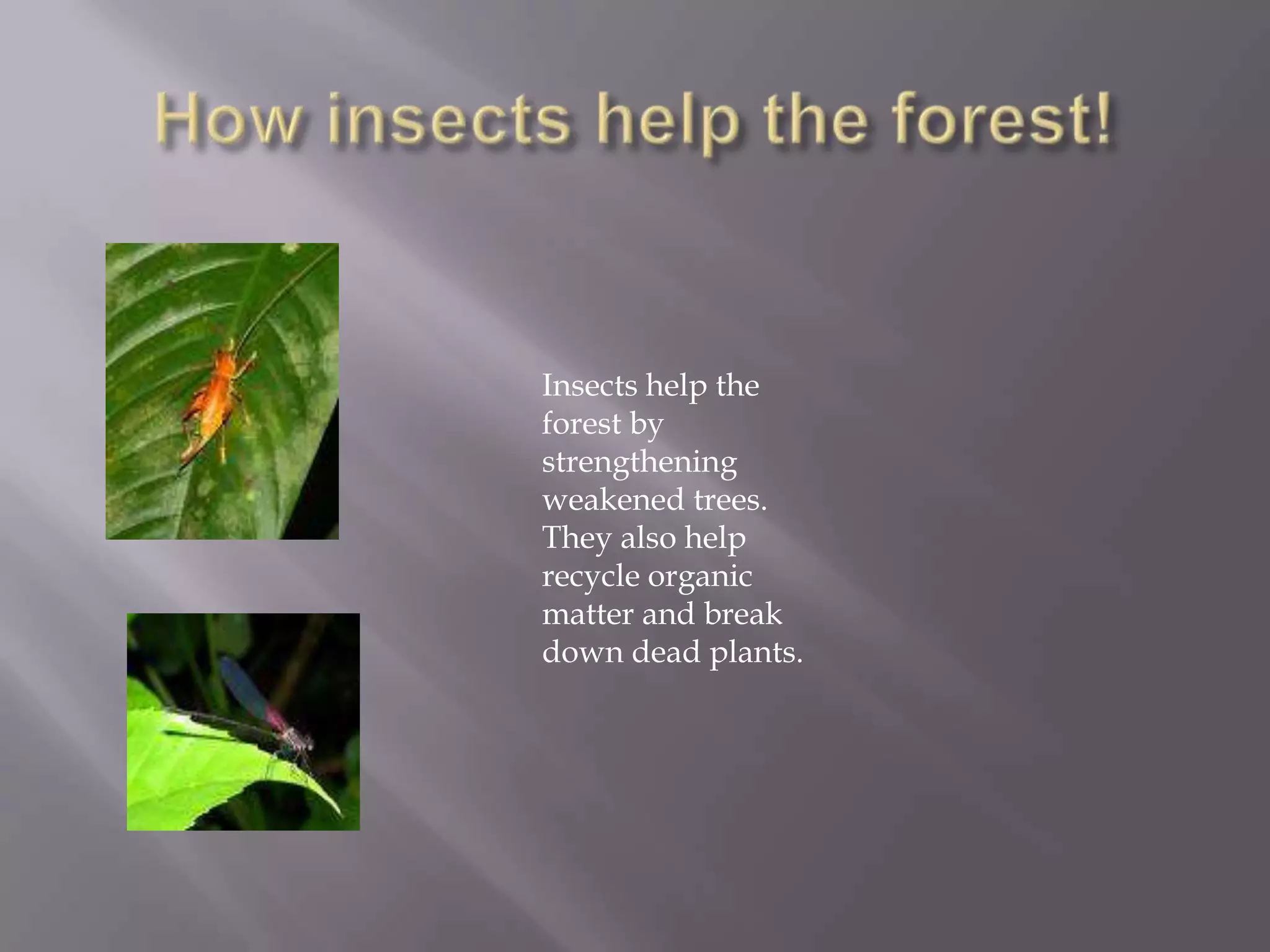 How insects help the forest!

Insects help the forest by strengthening weakened trees. They also help recycle organic matter and break down dead plants.